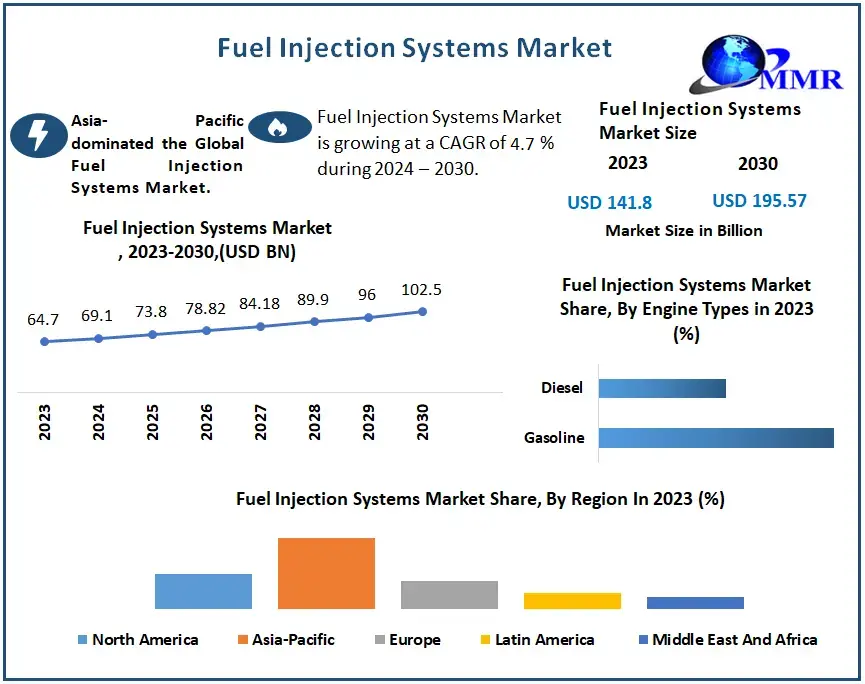 Fuel Injection Systems Market

MMR

Asia-Pacific dominated the Global Fuel Injection Systems Market.

Fuel Injection Systems Market is growing at a CAGR of 4.7 % during 2024 – 2030.

Fuel Injection Systems Market Size

2023

2030

USD 141.8

USD 195.57

Market Size in Billion

Fuel Injection Systems Market , 2023-2030,(USD BN)

64.7
69.1
73.8
78.82
84.18
89.9
96
102.5

2023
2024
2025
2026
2027
2028
2029
2030

Fuel Injection Systems Market Share, By Engine Types in 2023 (%)

Diesel

Gasoline

Fuel Injection Systems Market Share, By Region In 2023 (%)

North America
Asia-Pacific
Europe
Latin America
Middle East And Africa